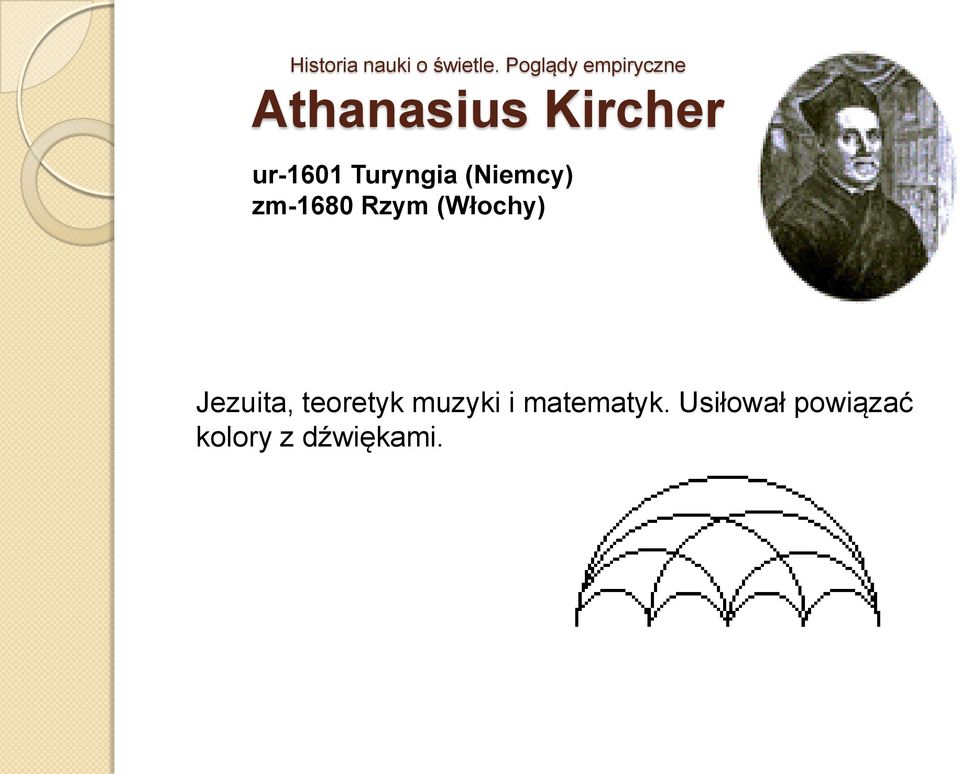 Historia nauki o świetle. Poglądy empiryczne

Athanasius Kircher

ur-1601 Turyngia (Niemcy)
zm-1680 Rzym (Włochy)

Jezuita, teoretyk muzyki i matematyk. Usiłował powiązać kolory z dźwiękami.